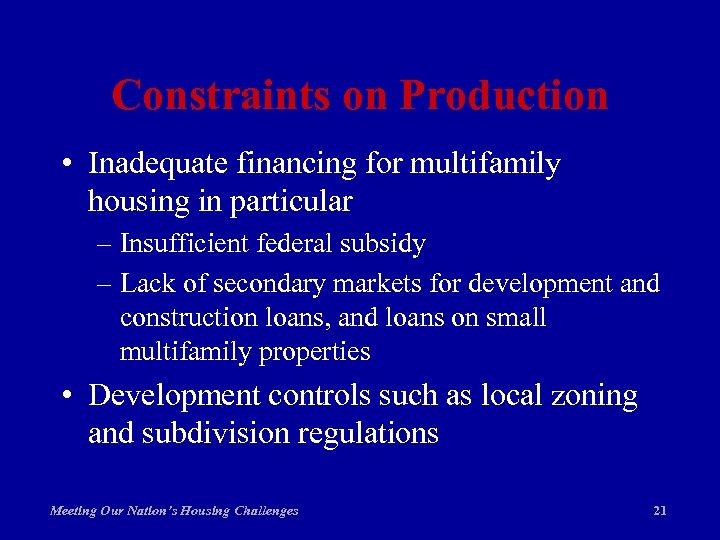 Constraints on Production

• Inadequate financing for multifamily housing in particular
– Insufficient federal subsidy
– Lack of secondary markets for development and construction loans, and loans on small multifamily properties

• Development controls such as local zoning and subdivision regulations

Meeting Our Nation's Housing Challenges

21